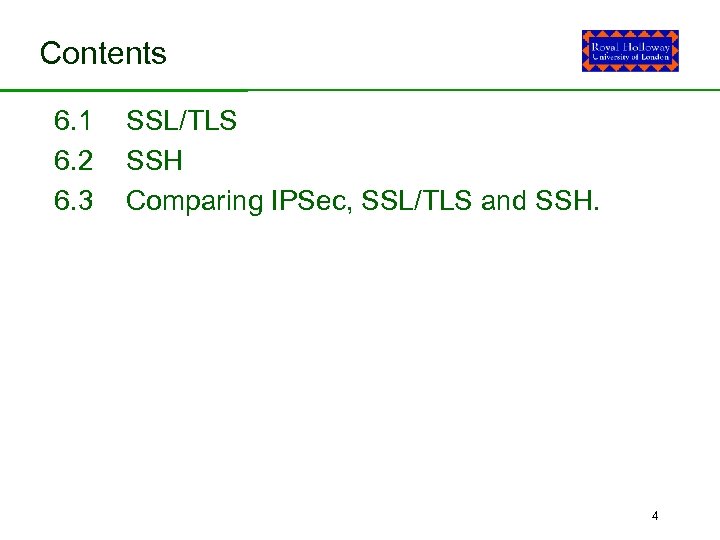 Contents

Royal Holloway
University of London

6.1 SSL/TLS
6.2 SSH
6.3 Comparing IPSec, SSL/TLS and SSH.

4